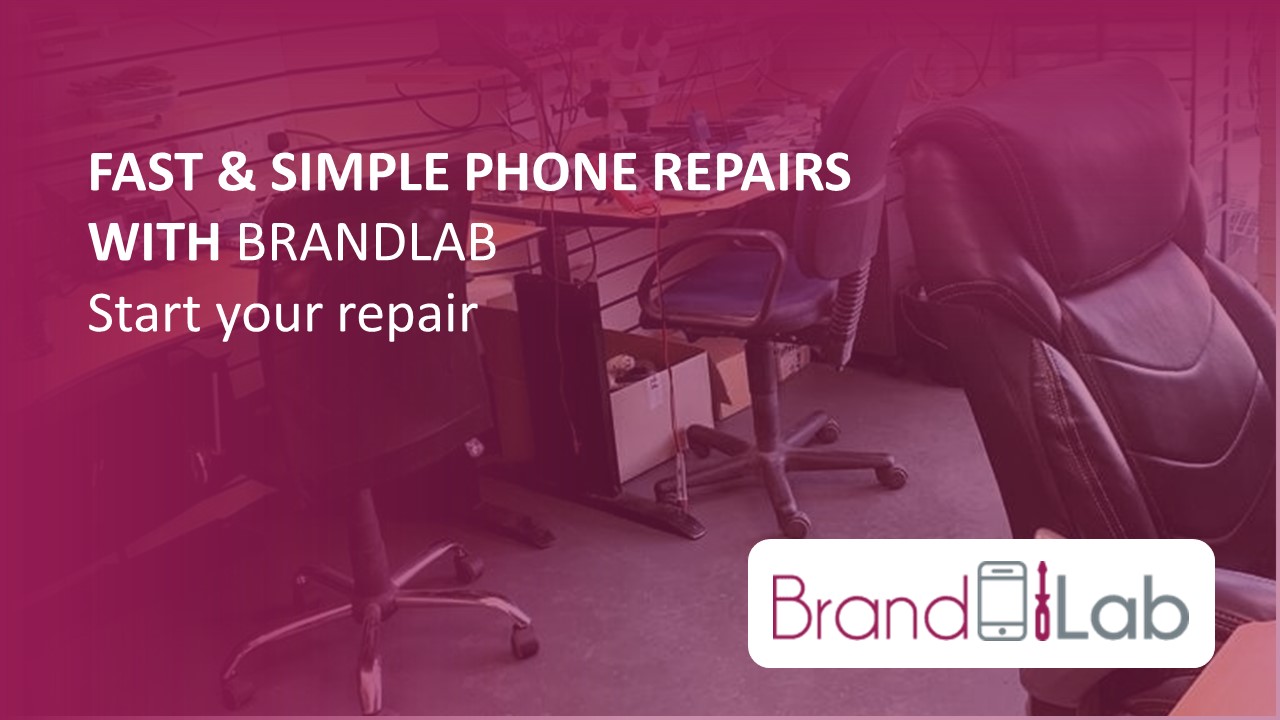 FAST & SIMPLE PHONE REPAIRS WITH BRANDLAB
Start your repair

Brand Lab